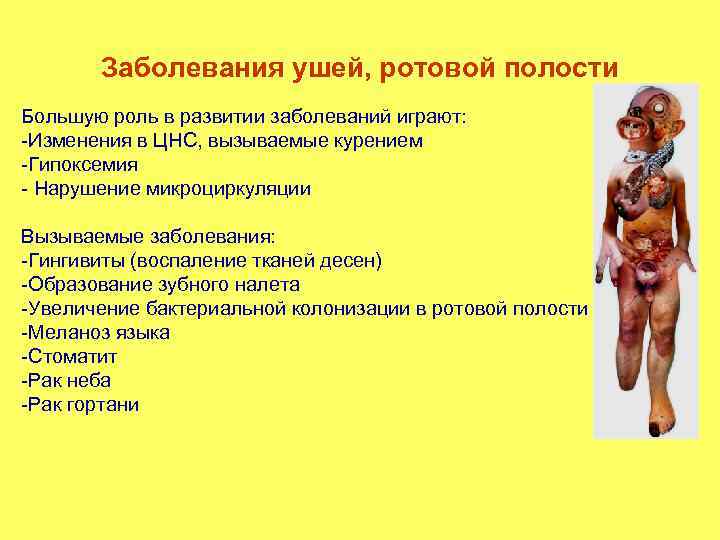 Заболевания ушей, ротовой полости

Большую роль в развитии заболеваний играют:
-Изменения в ЦНС, вызываемые курением
-Гипоксемия
- Нарушение микроциркуляции

Вызываемые заболевания:
-Гингивиты (воспаление тканей десен)
-Образование зубного налета
-Увеличение бактериальной колонизации в ротовой полости
-Меланоз языка
-Стоматит
-Рак неба
-Рак гортани